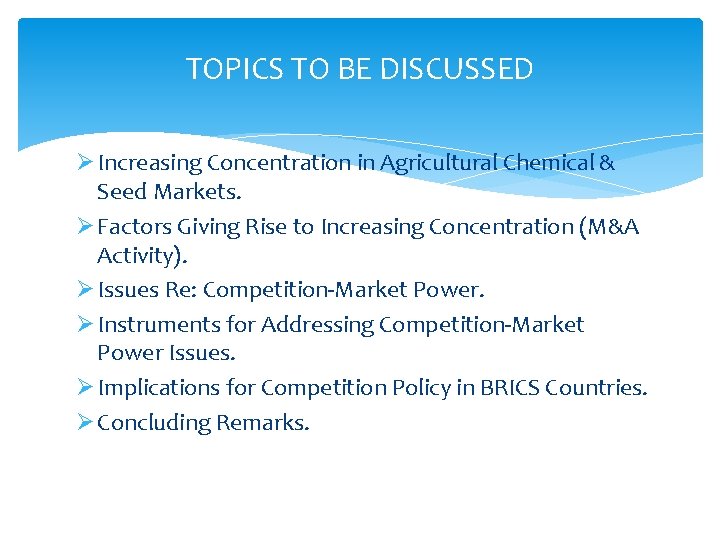 TOPICS TO BE DISCUSSED

➢ Increasing Concentration in Agricultural Chemical & Seed Markets.
➢ Factors Giving Rise to Increasing Concentration (M&A Activity).
➢ Issues Re: Competition-Market Power.
➢ Instruments for Addressing Competition-Market Power Issues.
➢ Implications for Competition Policy in BRICS Countries.
➢ Concluding Remarks.